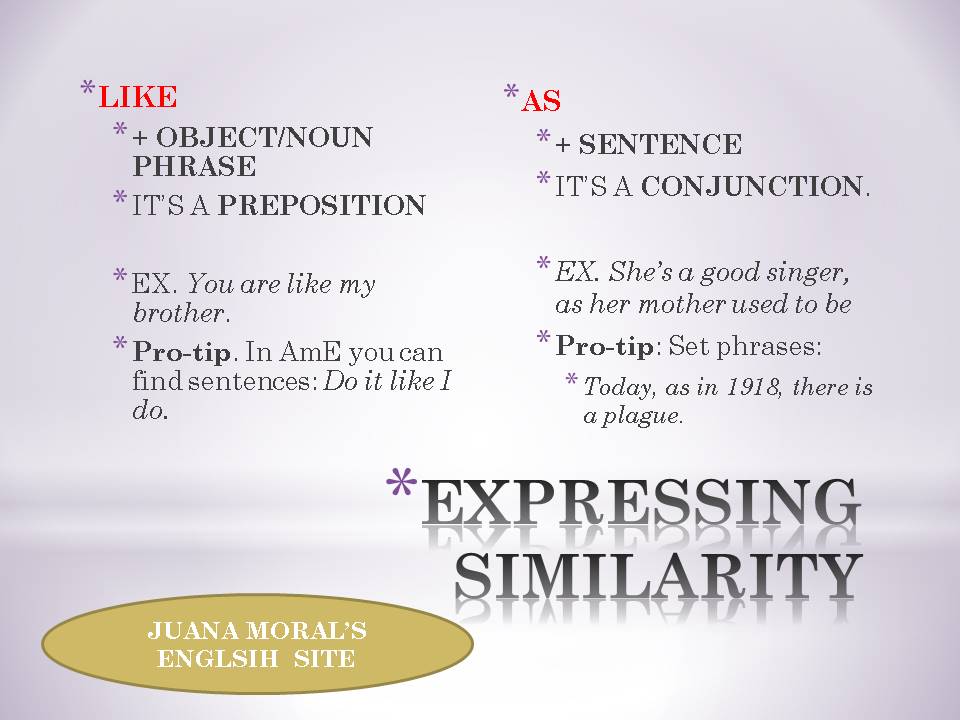 *LIKE

*+ OBJECT/NOUN PHRASE

*IT'S A PREPOSITION

*EX. You are like my brother.

*Pro-tip. In AmE you can find sentences: Do it like I do.

*AS

*+ SENTENCE

*IT'S A CONJUNCTION.

*EX. She's a good singer, as her mother used to be

*Pro-tip: Set phrases:

*Today, as in 1918, there is a plague.

*EXPRESSING SIMILARITY

JUANA MORAL'S ENGLSIH SITE